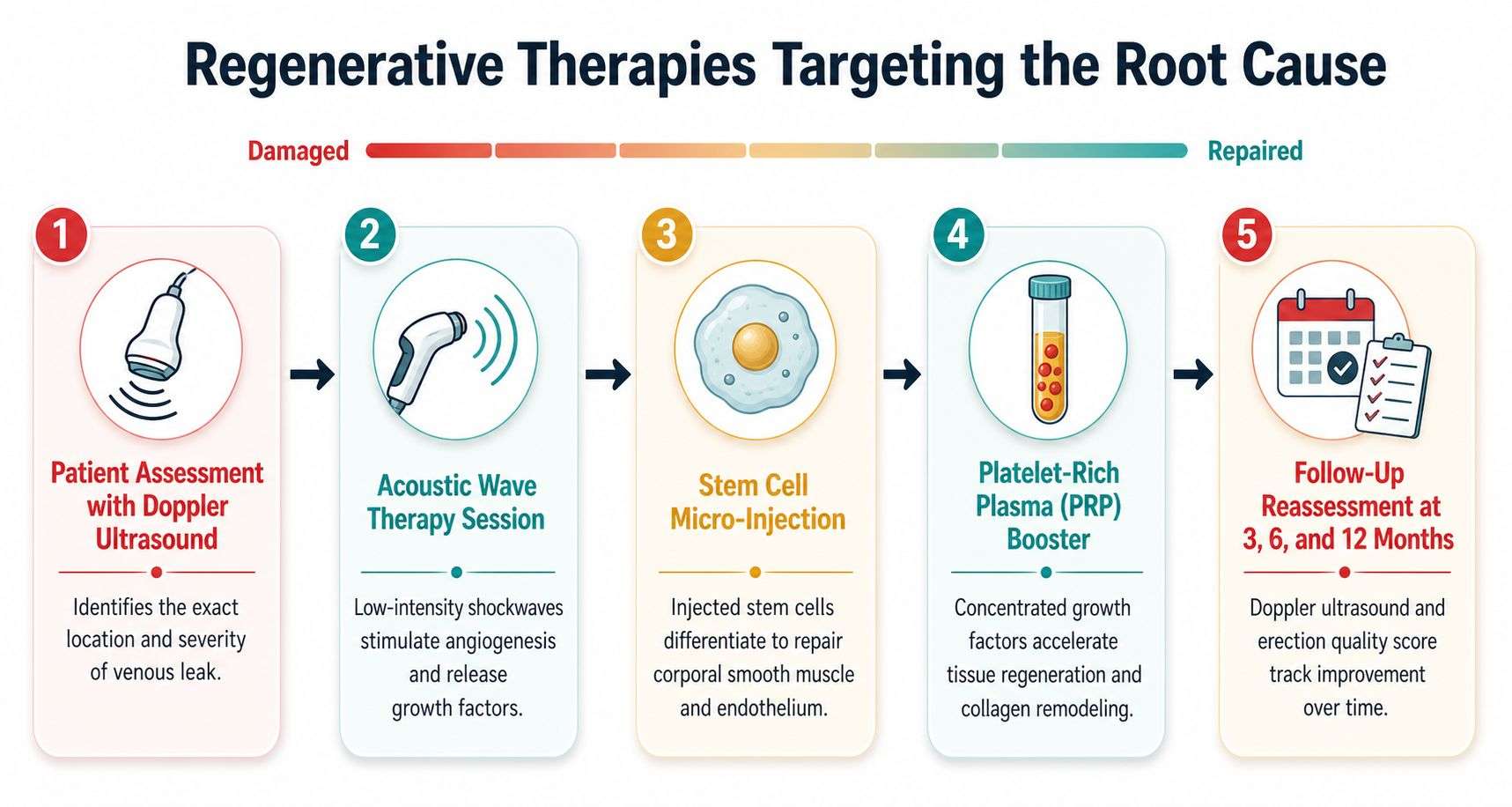 Regenerative Therapies Targeting the Root Cause

Damaged Repaired

1

Patient Assessment with Doppler Ultrasound

Identifies the exact location and severity of venous leak.

2

Acoustic Wave Therapy Session

Low-intensity shockwaves stimulate angiogenesis and release growth factors.

3

Stem Cell Micro-Injection

Injected stem cells differentiate to repair corporal smooth muscle and endothelium.

4

Platelet-Rich Plasma (PRP) Booster

Concentrated growth factors accelerate tissue regeneration and collagen remodeling.

5

Follow-Up Reassessment at 3, 6, and 12 Months

Doppler ultrasound and erection quality score track improvement over time.